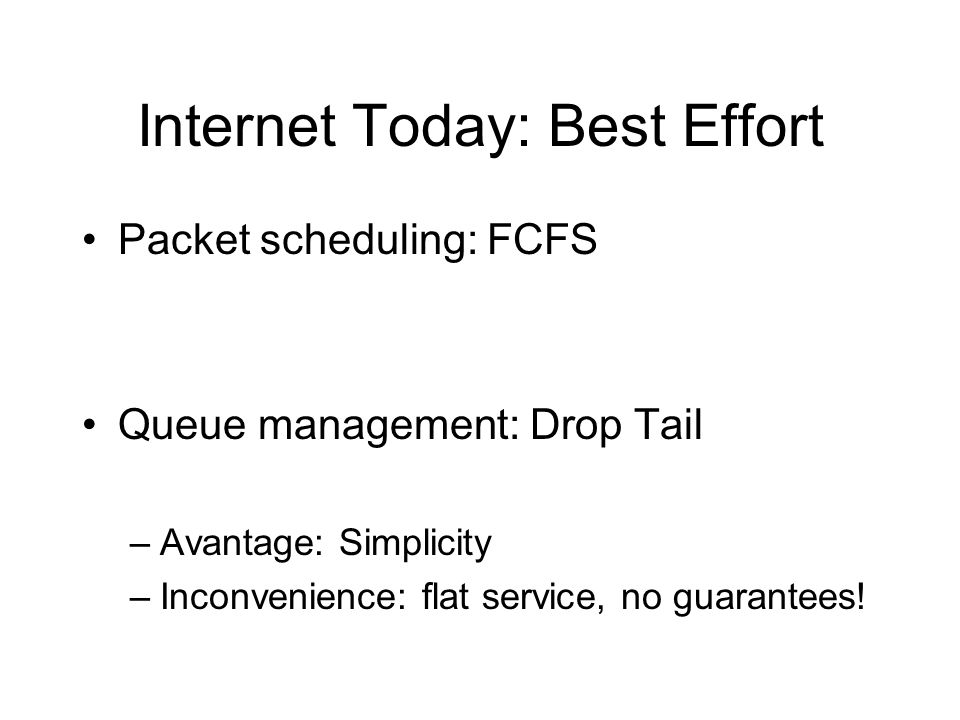 Internet Today: Best Effort

• Packet scheduling: FCFS

• Queue management: Drop Tail

– Avantage: Simplicity
– Inconvenience: flat service, no guarantees!